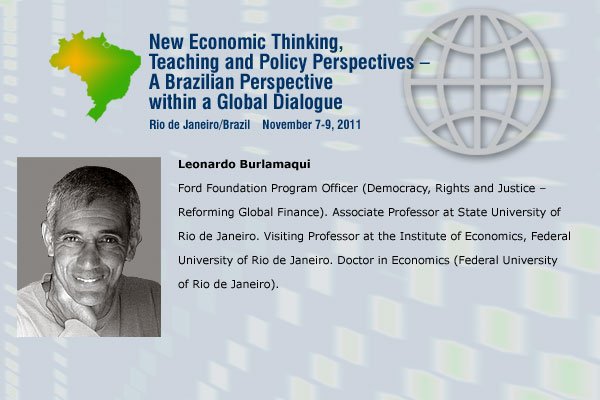 New Economic Thinking, Teaching and Policy Perspectives – A Brazilian Perspective within a Global Dialogue

Rio de Janeiro/Brazil November 7-9, 2011

Leonardo Burlamaqui

Ford Foundation Program Officer (Democracy, Rights and Justice – Reforming Global Finance). Associate Professor at State University of Rio de Janeiro. Visiting Professor at the Institute of Economics, Federal University of Rio de Janeiro. Doctor in Economics (Federal University of Rio de Janeiro).